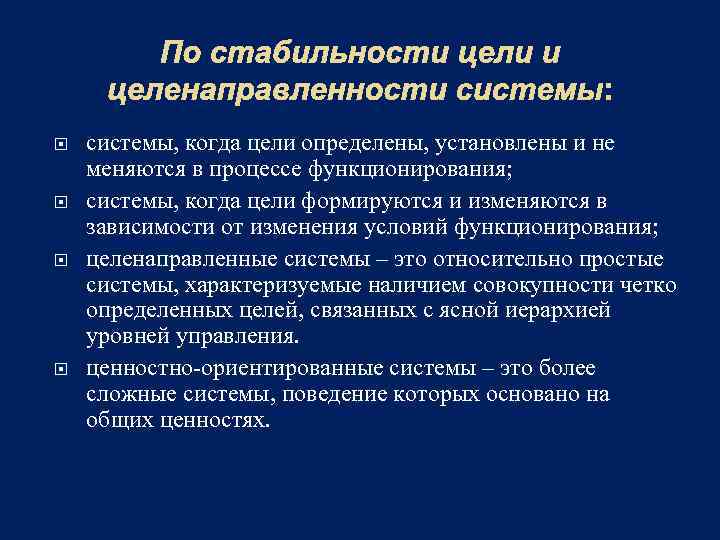 По стабильности цели и целенаправленности системы:

системы, когда цели определены, установлены и не меняются в процессе функционирования;

системы, когда цели формируются и изменяются в зависимости от изменения условий функционирования;

целенаправленные системы – это относительно простые системы, характеризуемые наличием совокупности четко определенных целей, связанных с ясной иерархией уровней управления.

ценностно-ориентированные системы – это более сложные системы, поведение которых основано на общих ценностях.